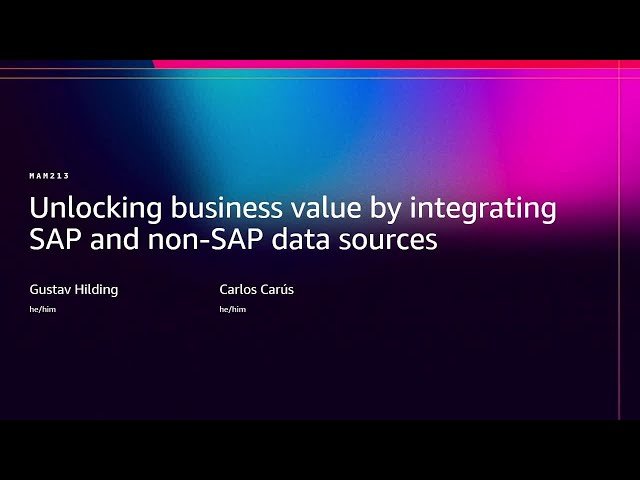 MAM213

Unlocking business value by integrating SAP and non-SAP data sources

Gustav Hilding
he/him

Carlos Carús
he/him